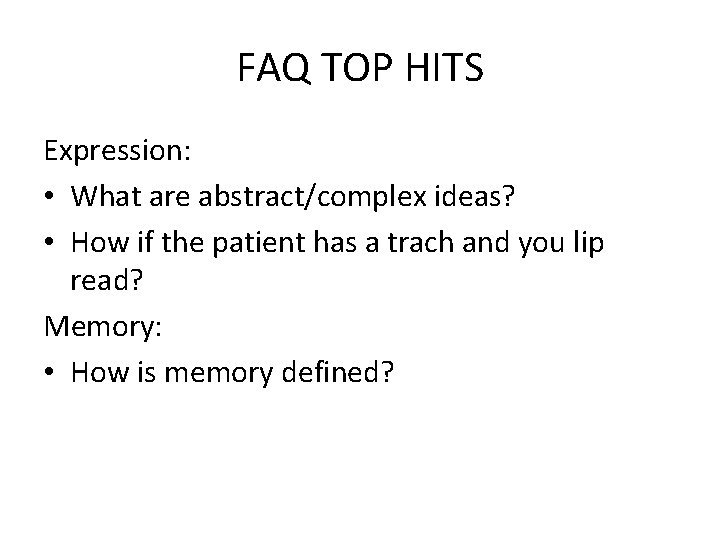 FAQ TOP HITS

Expression:

• What are abstract/complex ideas?
• How if the patient has a trach and you lip read?

Memory:

• How is memory defined?